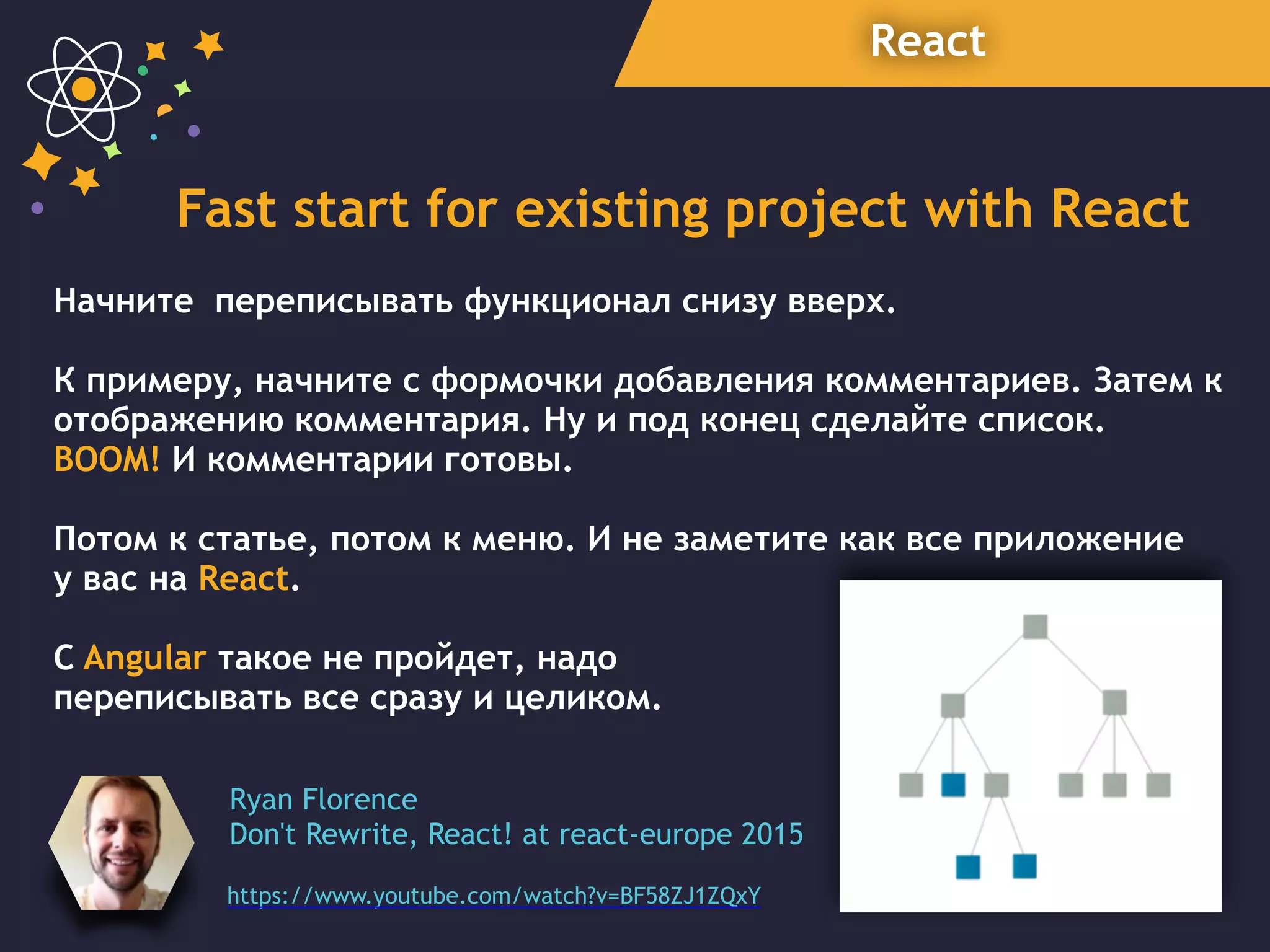 React

Fast start for existing project with React

Начните  переписывать функционал снизу вверх.

К примеру, начните с формочки добавления комментариев. Затем к отображению комментария. Ну и под конец сделайте список. BOOM! И комментарии готовы.

Потом к статье, потом к меню. И не заметите как все приложение у вас на React.

С Angular такое не пройдет, надо переписывать все сразу и целиком.

Ryan Florence
Don't Rewrite, React! at react-europe 2015

https://www.youtube.com/watch?v=BF58ZJ1ZQxY